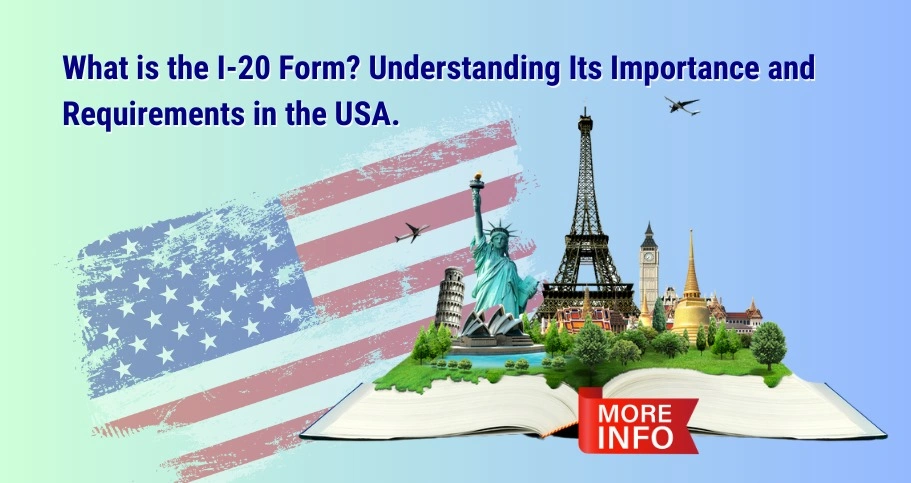 What is the I-20 Form? Understanding Its Importance and Requirements in the USA.

MORE
INFO